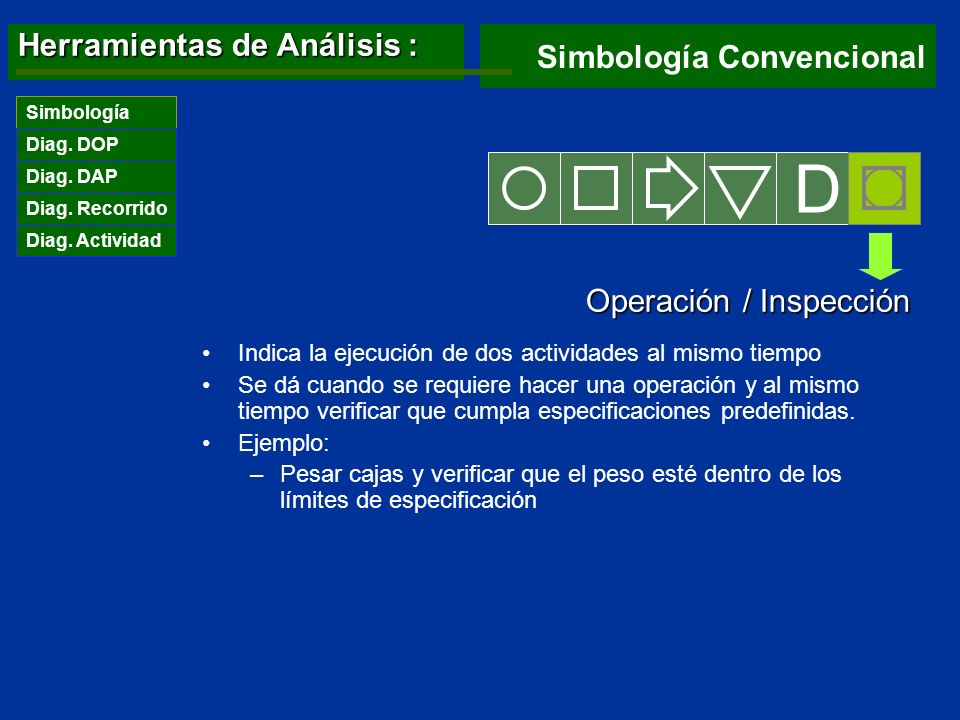 Herramientas de Análisis :

Simbología Convencional

Simbología
Diag. DOP
Diag. DAP
Diag. Recorrido
Diag. Actividad

D

Operación / Inspección

• Indica la ejecución de dos actividades al mismo tiempo
• Se dá cuando se requiere hacer una operación y al mismo tiempo verificar que cumpla especificaciones predefinidas.
• Ejemplo:
– Pesar cajas y verificar que el peso esté dentro de los límites de especificación